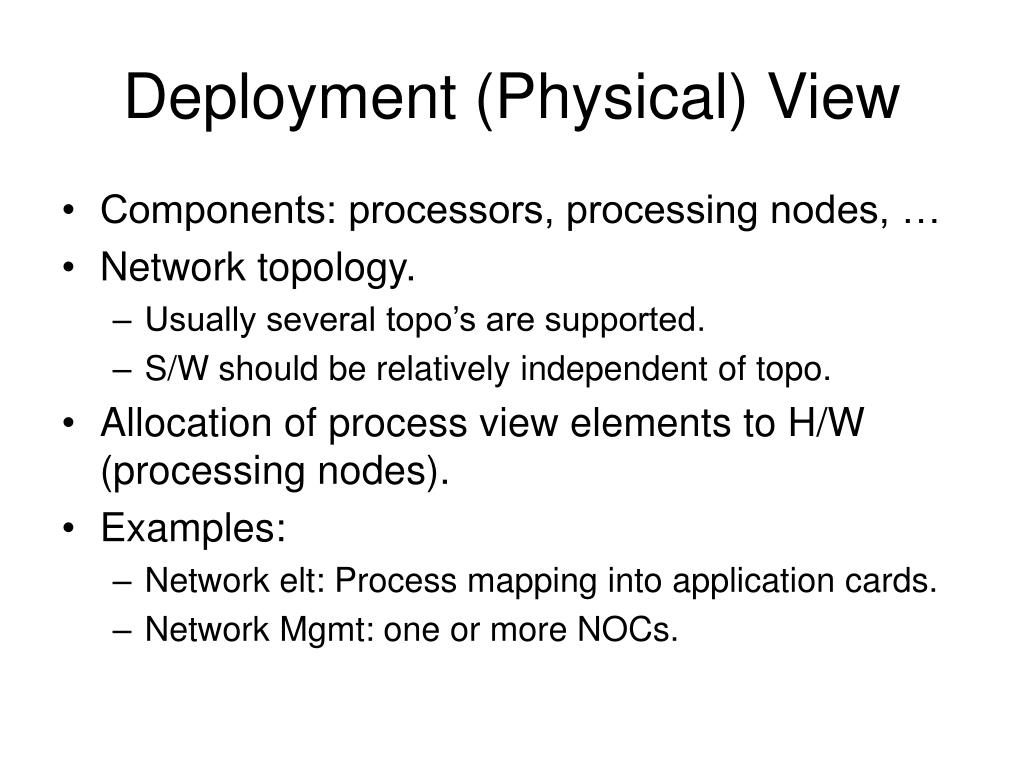 Deployment (Physical) View

• Components: processors, processing nodes, …
• Network topology.
  – Usually several topo’s are supported.
  – S/W should be relatively independent of topo.
• Allocation of process view elements to H/W (processing nodes).
• Examples:
  – Network elt: Process mapping into application cards.
  – Network Mgmt: one or more NOCs.